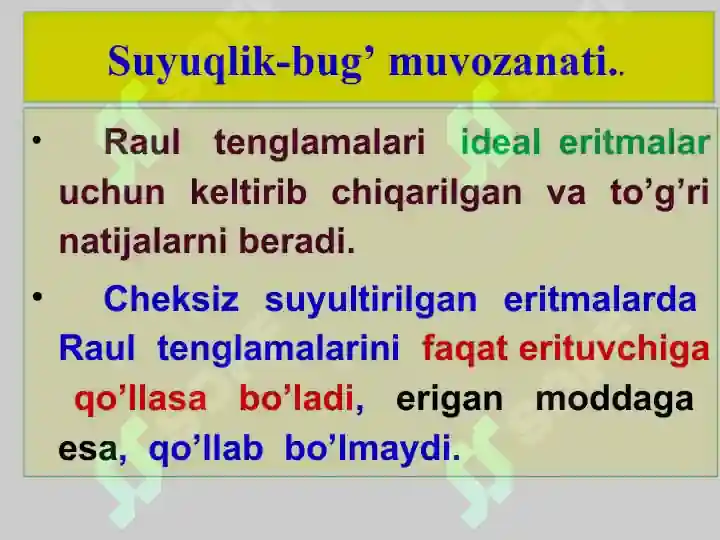 Suyuqlik-bug’ muvozanati..

• Raul tenglamalari ideal eritmalar uchun keltirib chiqarilgan va to’g’ri natijalarni beradi.

• Cheksiz suyultirilgan eritmalarda Raul tenglamalarini faqat erituvchiga qo’llasa bo’ladi, erigan moddaga esa, qo’llab bo’lmaydi.